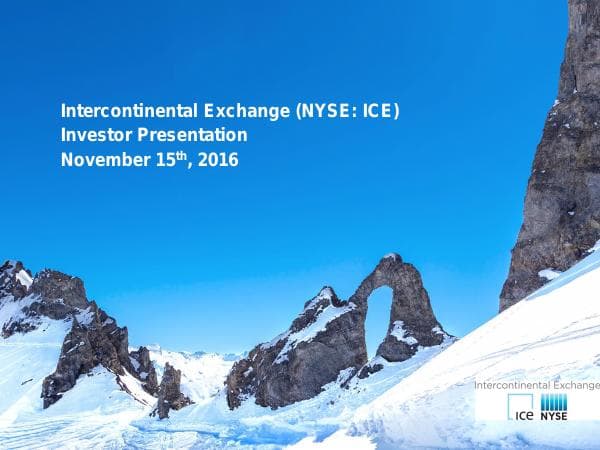 Intercontinental Exchange (NYSE: ICE)
Investor Presentation
November 15$^{th}$, 2016

Intercontinental Exchange
ICE NYSE